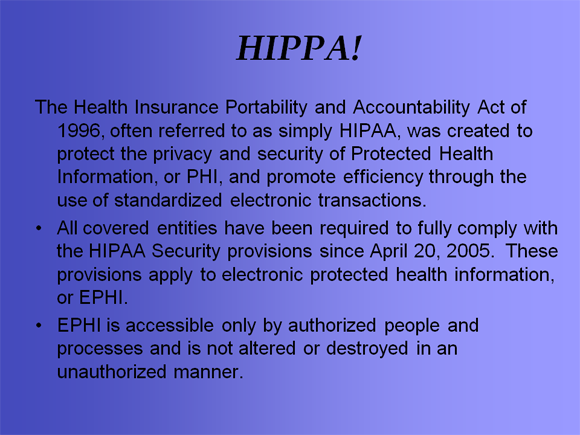 HIPPA!

The Health Insurance Portability and Accountability Act of 1996, often referred to as simply HIPAA, was created to protect the privacy and security of Protected Health Information, or PHI, and promote efficiency through the use of standardized electronic transactions.

• All covered entities have been required to fully comply with the HIPAA Security provisions since April 20, 2005. These provisions apply to electronic protected health information, or EPHI.

• EPHI is accessible only by authorized people and processes and is not altered or destroyed in an unauthorized manner.